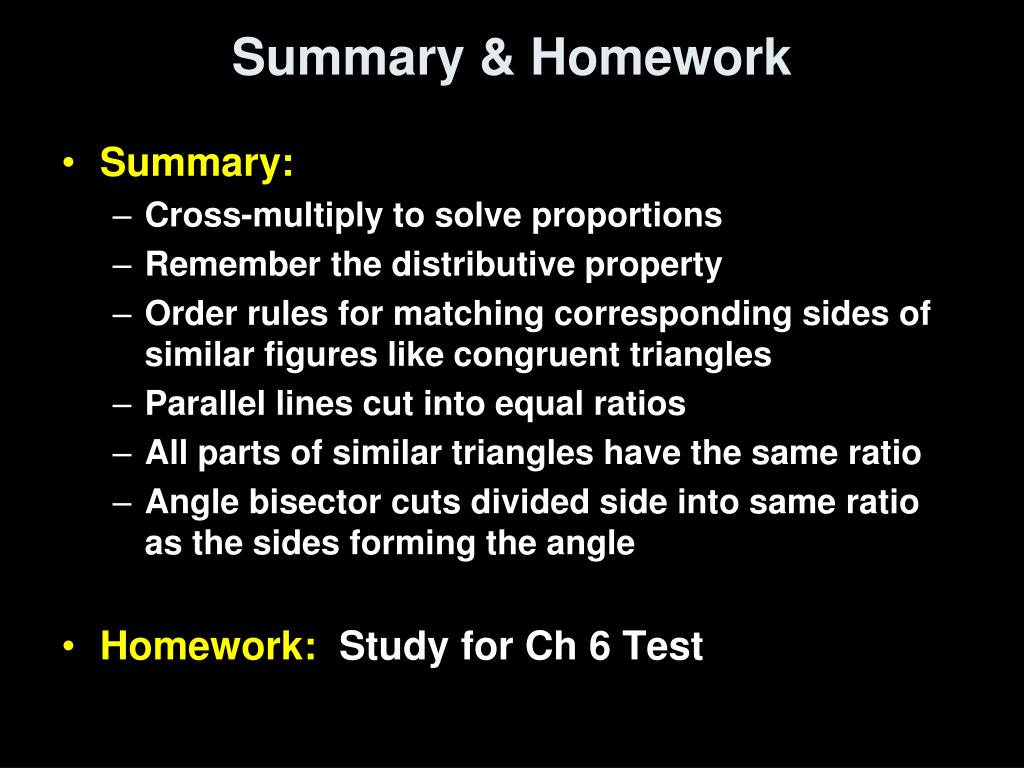 Summary & Homework

• Summary:
  – Cross-multiply to solve proportions
  – Remember the distributive property
  – Order rules for matching corresponding sides of similar figures like congruent triangles
  – Parallel lines cut into equal ratios
  – All parts of similar triangles have the same ratio
  – Angle bisector cuts divided side into same ratio as the sides forming the angle

• Homework: Study for Ch 6 Test